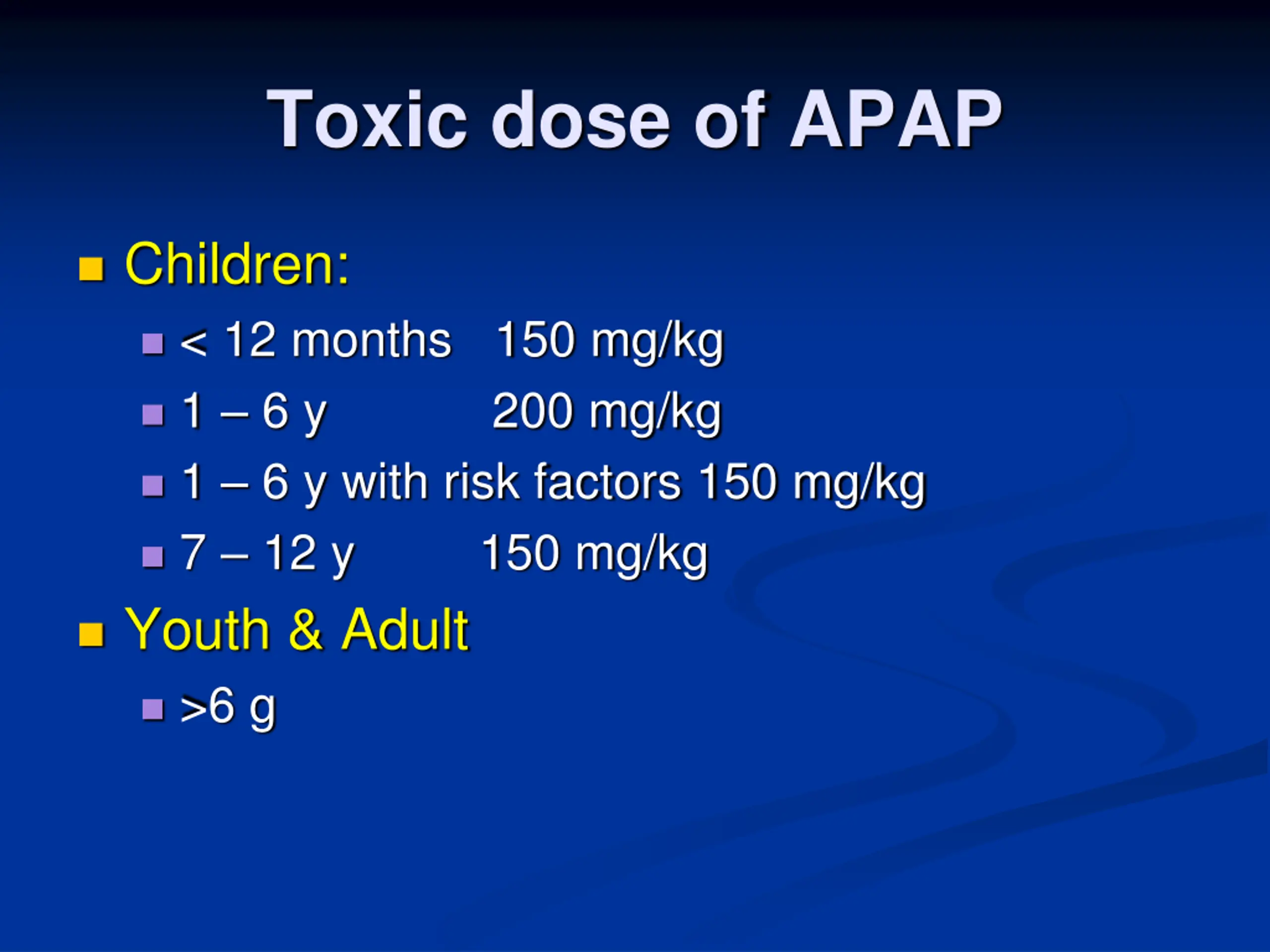 Toxic dose of APAP

Children:

< 12 months 150 mg/kg

1 – 6 y 200 mg/kg

1 – 6 y with risk factors 150 mg/kg

7 – 12 y 150 mg/kg

Youth & Adult

>6 g